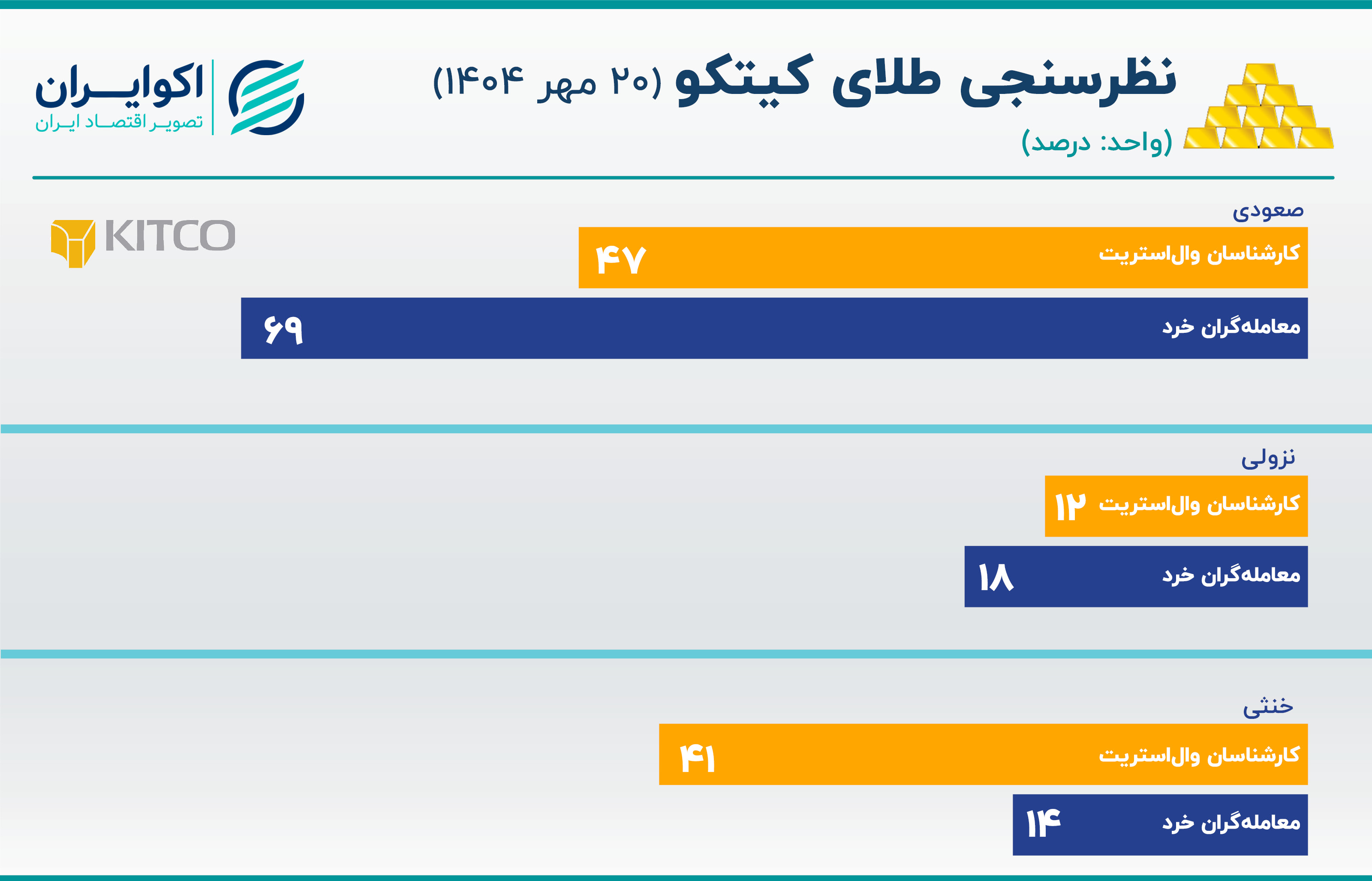 نظرسنجی طلای کیتکو (۲۰ مهر ۱۴۰۴)
(واحد: درصد)

اکوایران
تصویر اقتصاد ایران

KITCO

صعودی
کارشناسان وال‌استریت ۴۷
معامله‌گران خرد ۶۹

نزولی
کارشناسان وال‌استریت ۱۲
معامله‌گران خرد ۱۸

خنثی
کارشناسان وال‌استریت ۴۱
معامله‌گران خرد ۱۴